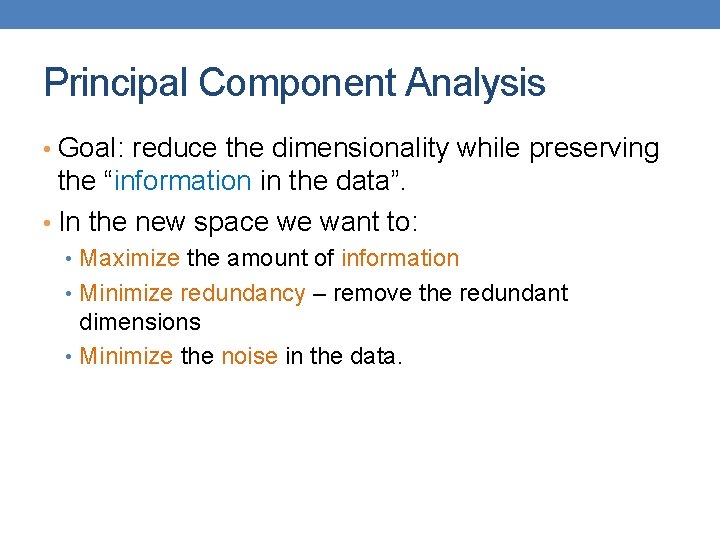 Principal Component Analysis

• Goal: reduce the dimensionality while preserving the “information in the data”.

• In the new space we want to:
  • Maximize the amount of information
  • Minimize redundancy – remove the redundant dimensions
  • Minimize the noise in the data.